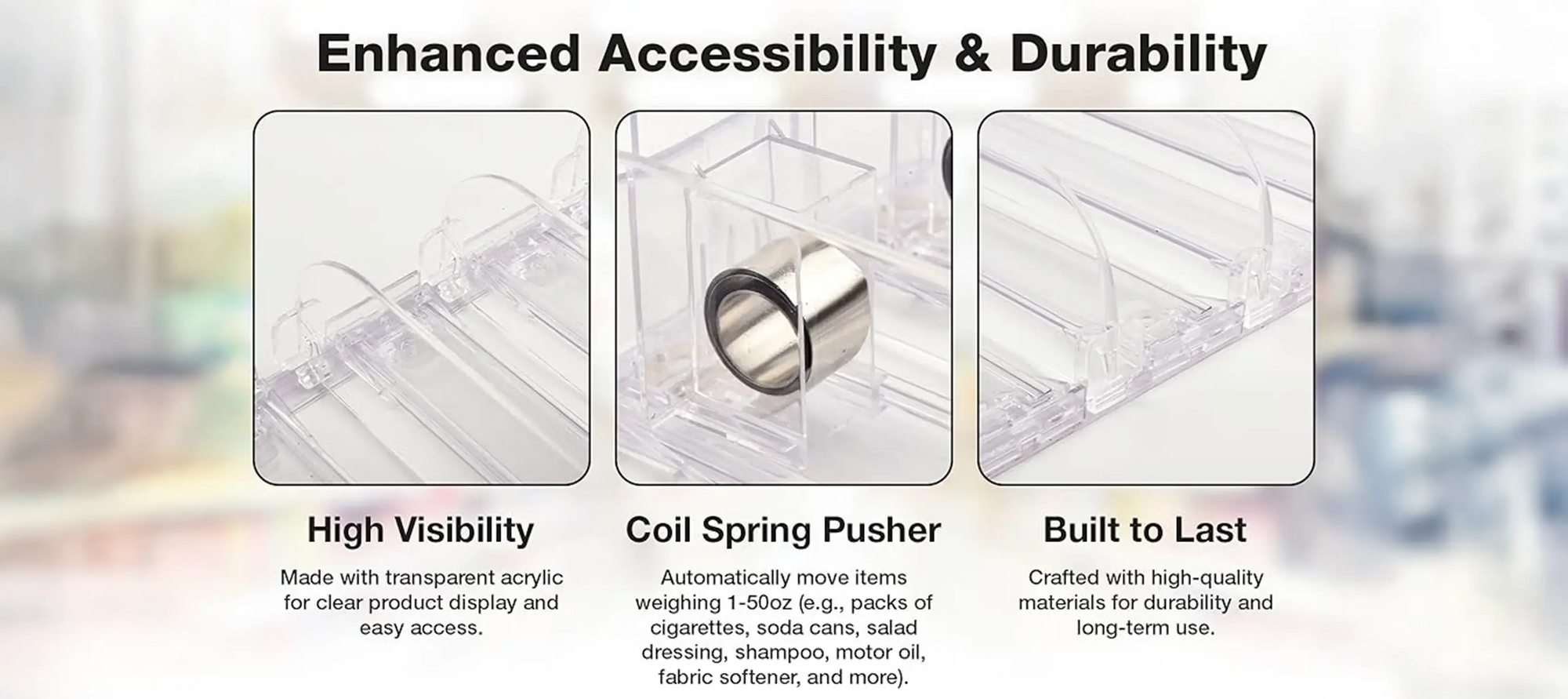 Enhanced Accessibility & Durability

High Visibility

Made with transparent acrylic for clear product display and easy access.

Coil Spring Pusher

Automatically move items weighing 1-50oz (e.g., packs of cigarettes, soda cans, salad dressing, shampoo, motor oil, fabric softener, and more).

Built to Last

Crafted with high-quality materials for durability and long-term use.